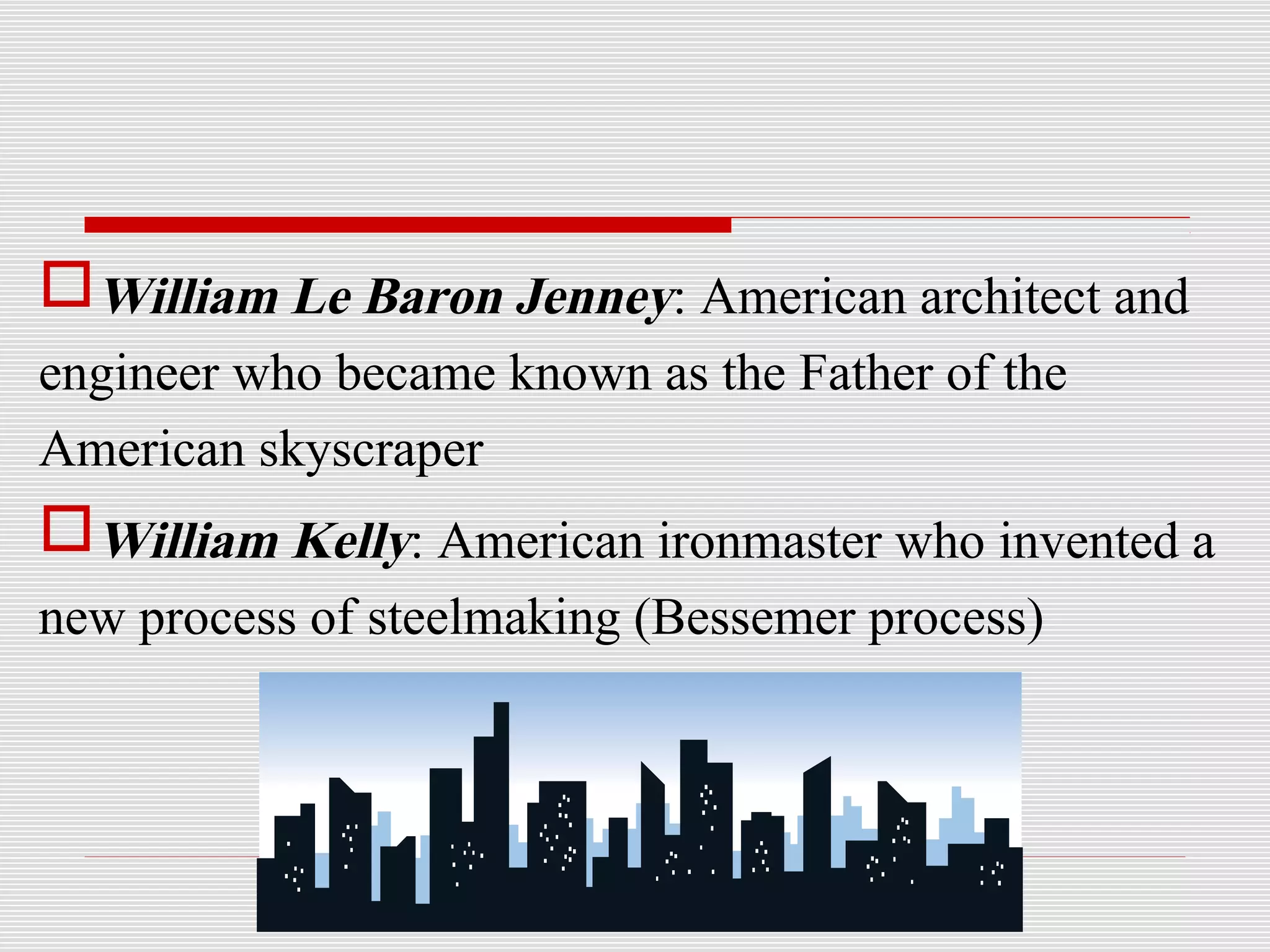 William Le Baron Jenney: American architect and engineer who became known as the Father of the American skyscraper

William Kelly: American ironmaster who invented a new process of steelmaking (Bessemer process)